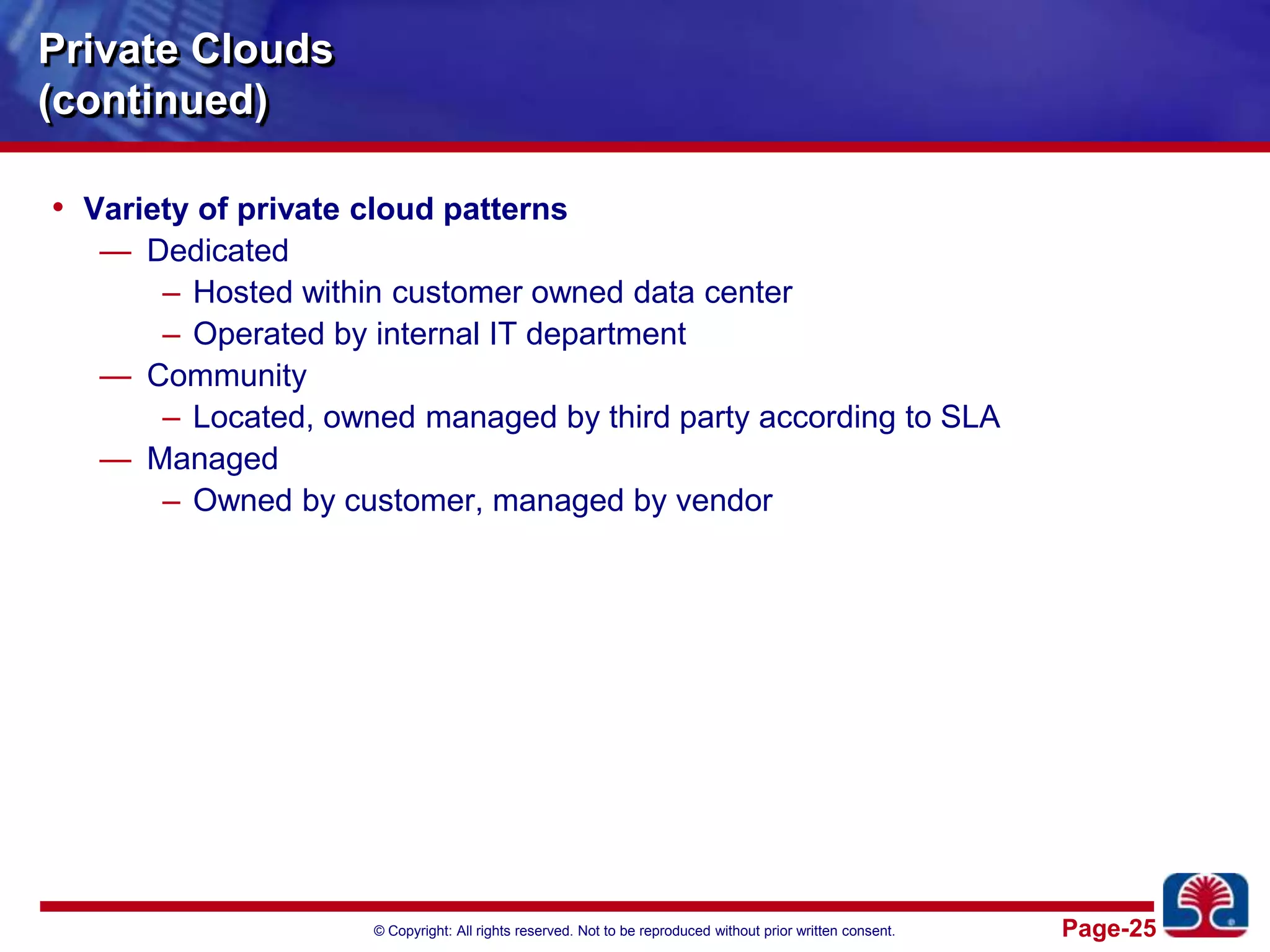 Private Clouds (continued)

• Variety of private cloud patterns
— Dedicated
– Hosted within customer owned data center
– Operated by internal IT department
— Community
– Located, owned managed by third party according to SLA
— Managed
– Owned by customer, managed by vendor

© Copyright: All rights reserved. Not to be reproduced without prior written consent.

Page-25